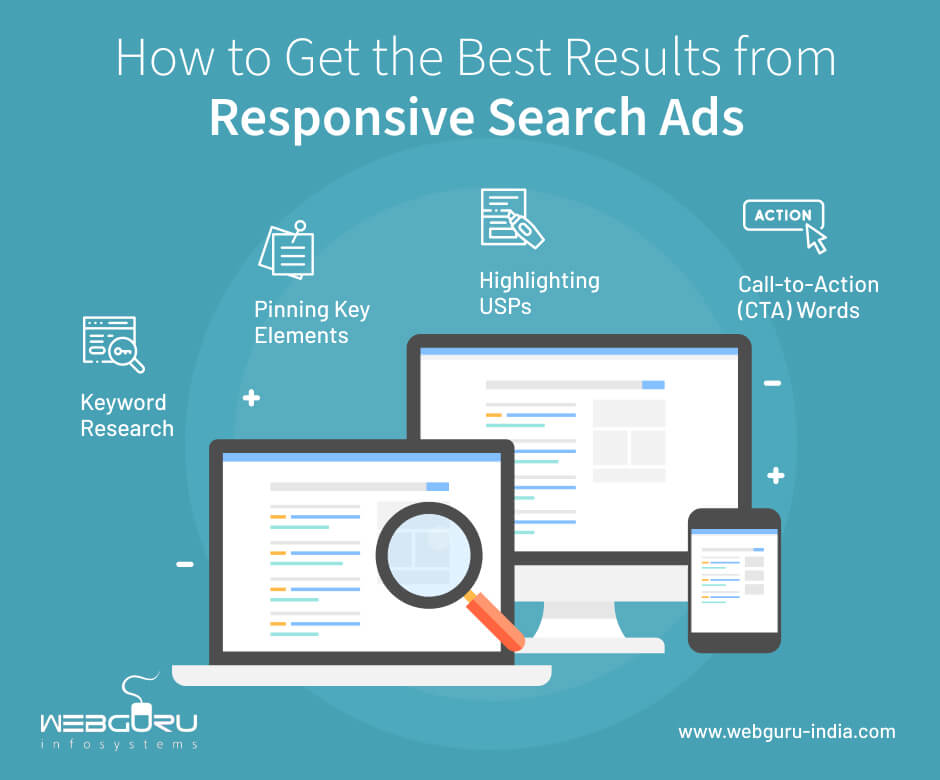 How to Get the Best Results from
Responsive Search Ads

Keyword Research

Pinning Key Elements

Highlighting USPs

ACTION

Call-to-Action (CTA) Words

WEBGURU
infosystems

www.webguru-india.com